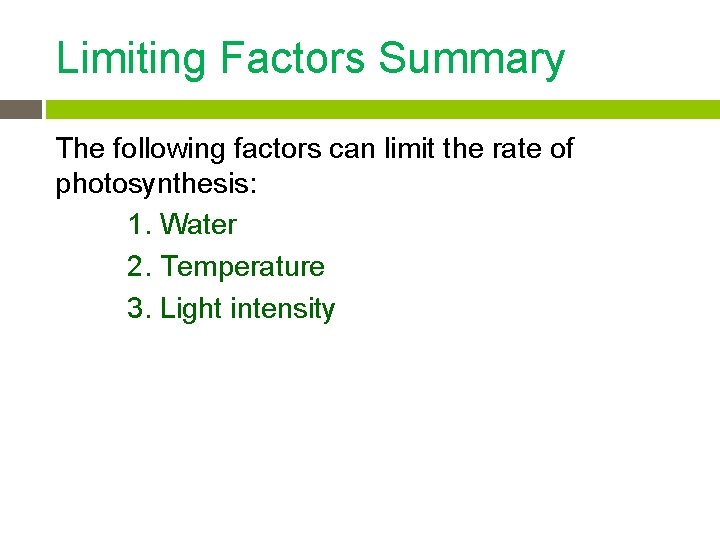 Limiting Factors Summary

The following factors can limit the rate of photosynthesis:

1. Water
2. Temperature
3. Light intensity